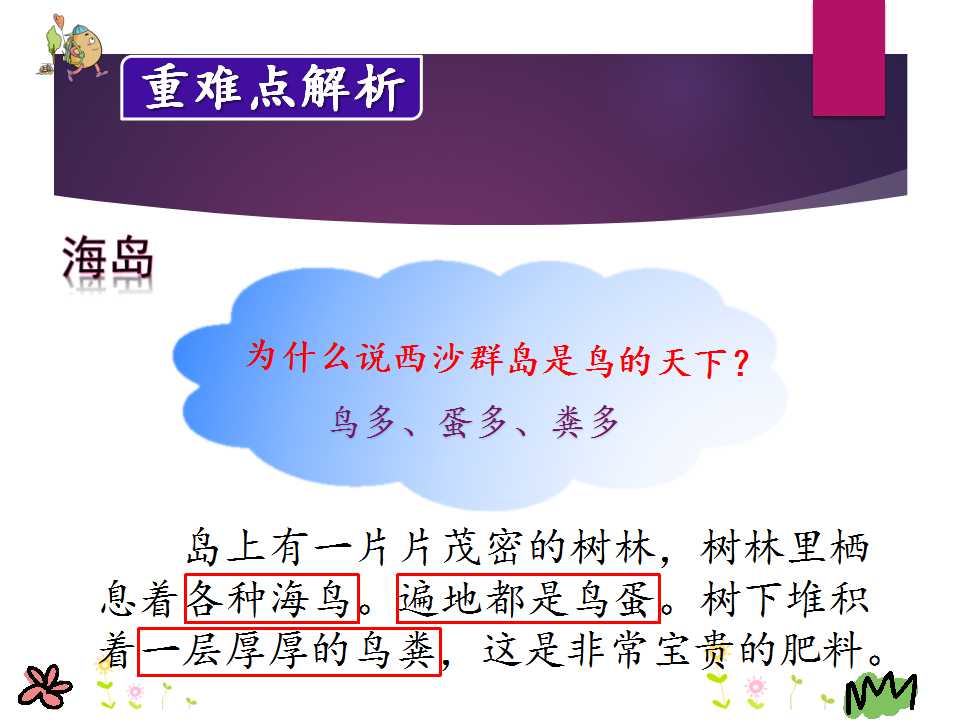 重难点解析

海岛

为什么说西沙群岛是鸟的天下？

鸟多、蛋多、粪多

岛上有一片片茂密的树林，树林里栖息着各种海鸟。遍地都是鸟蛋。树下堆积着一层厚厚的鸟粪，这是非常宝贵的肥料。